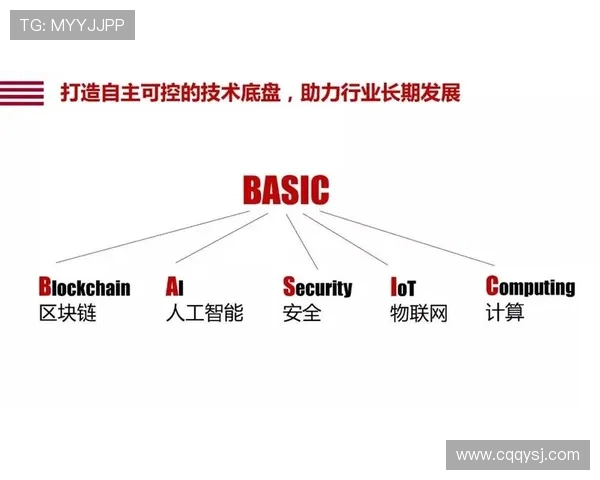 TG: MYYJJPP

打造自主可控的技术底盘，助力行业长期发展

BASIC

Blockchain
区块链

AI
人工智能

Security
安全

IoT
物联网

Computing
计算

www.cqqysj.com